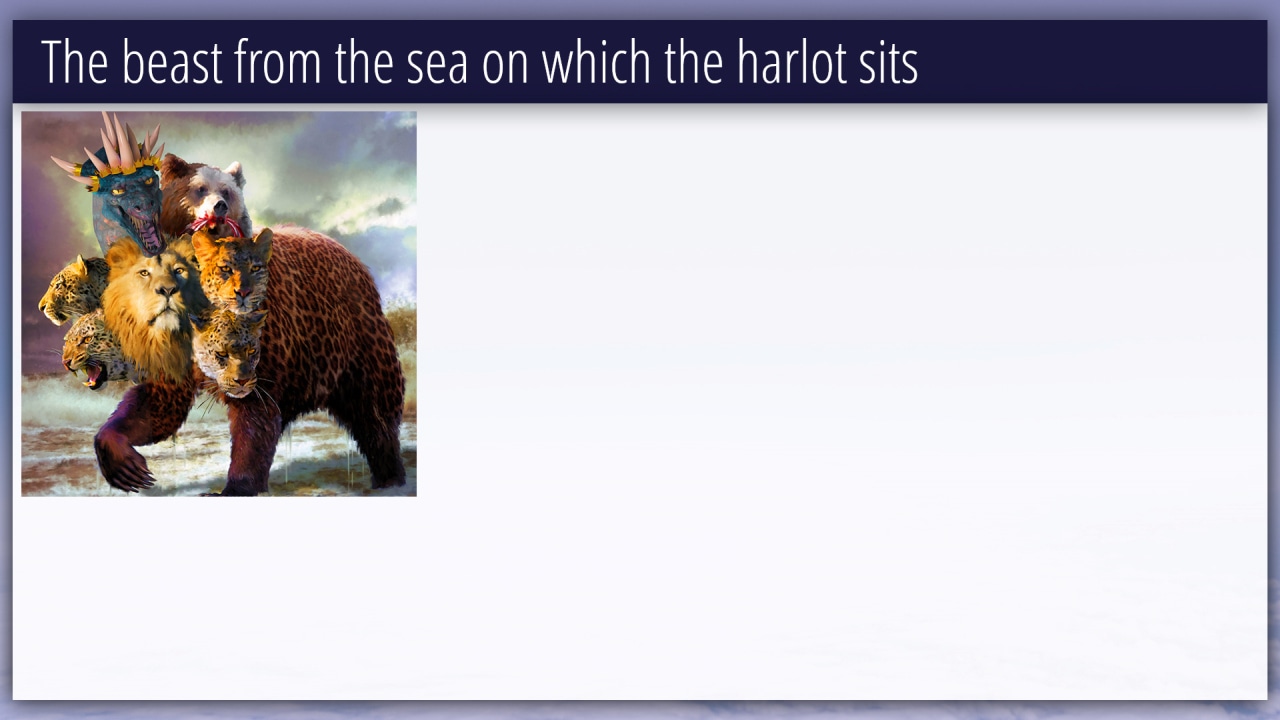 The beast from the sea on which the harlot sits